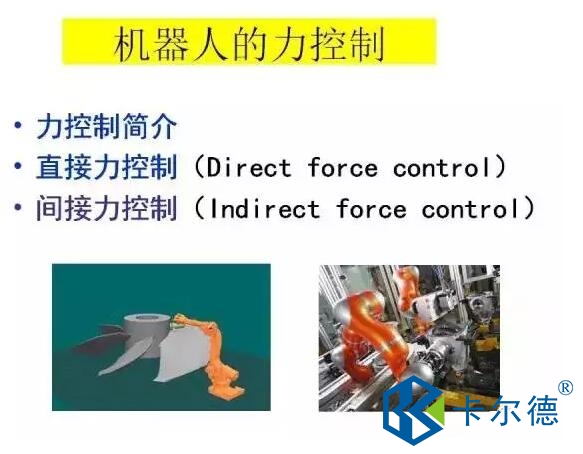 机器人的力控制

• 力控制简介
• 直接力控制（Direct force control）
• 间接力控制（Indirect force control）

卡尔德®